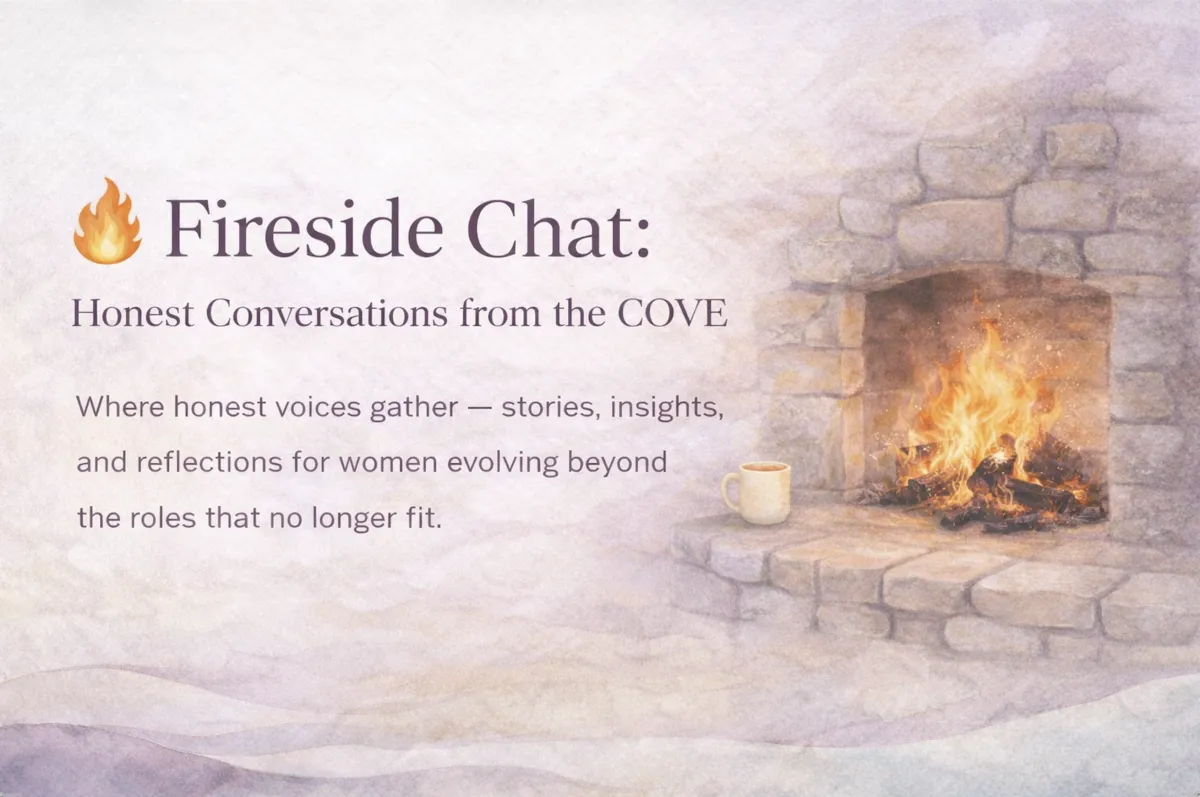 🔥 Fireside Chat:

Honest Conversations from the COVE

Where honest voices gather — stories, insights, and reflections for women evolving beyond the roles that no longer fit.